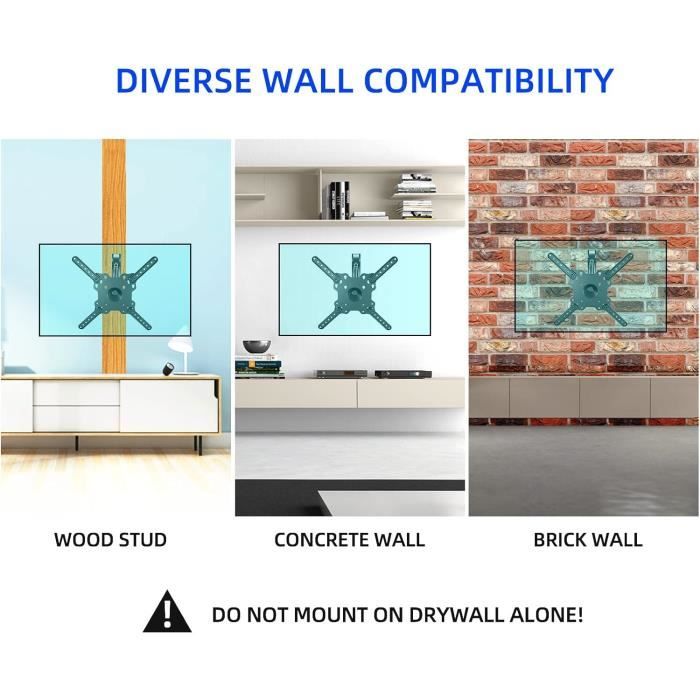 DIVERSE WALL COMPATIBILITY

WOOD STUD

CONCRETE WALL

BRICK WALL

DO NOT MOUNT ON DRYWALL ALONE!